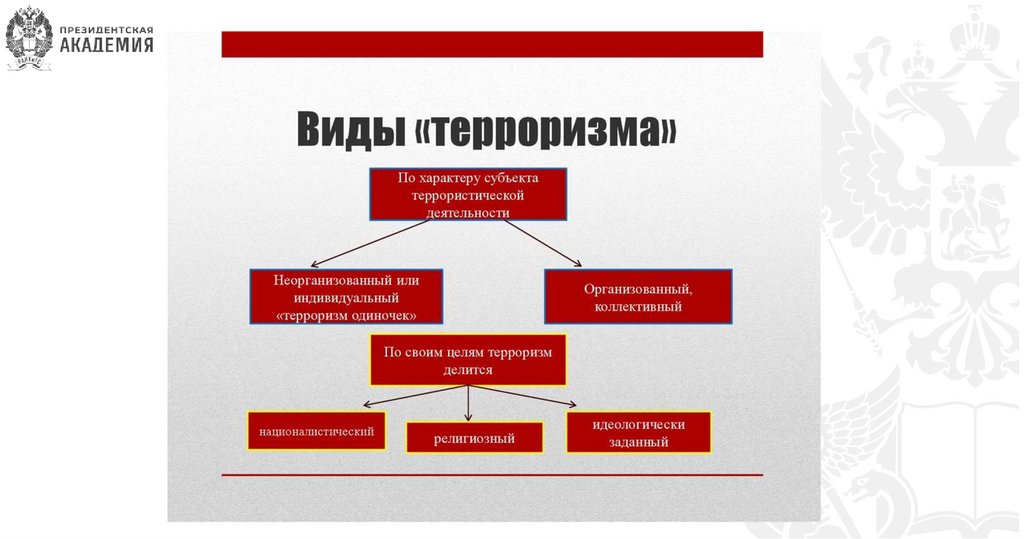 ПРЕЗИДЕНТСКАЯ АКАДЕМИЯ

Виды «терроризма»

По характеру субъекта террористической деятельности

Неорганизованный или индивидуальный «терроризм одиночек»

Организованный, коллективный

По своим целям терроризм делится

националистический

религиозный

идеологически заданный